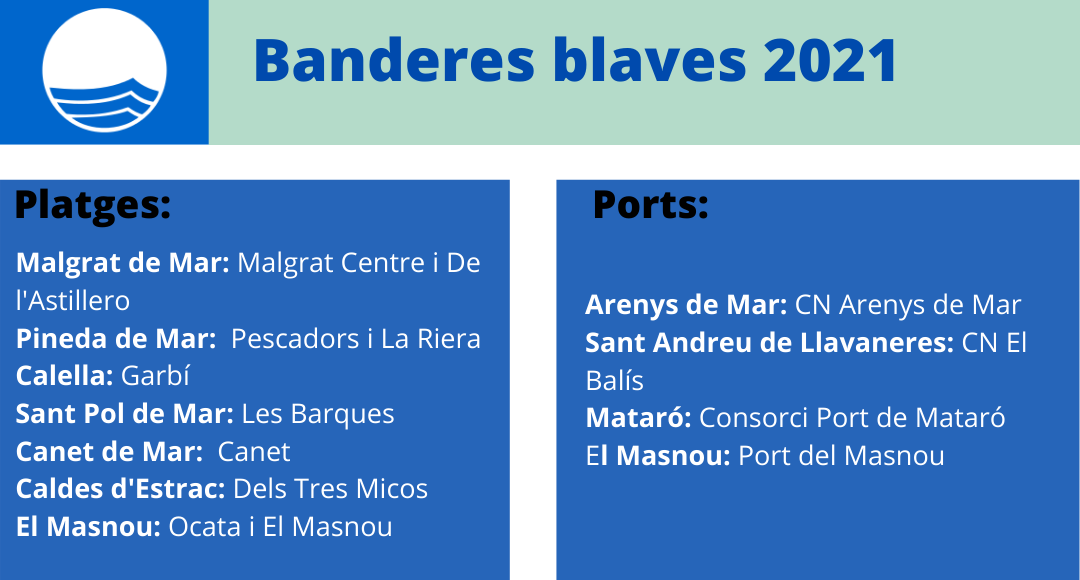 Banderes blaves 2021

Platges:

Malgrat de Mar: Malgrat Centre i De l'Astillero
Pineda de Mar: Pescadors i La Riera
Calella: Garbí
Sant Pol de Mar: Les Barques
Canet de Mar: Canet
Caldes d'Estrac: Dels Tres Micos
El Masnou: Ocata i El Masnou

Ports:

Arenys de Mar: CN Arenys de Mar
Sant Andreu de Llavaneres: CN El Balís
Mataró: Consorci Port de Mataró
El Masnou: Port del Masnou